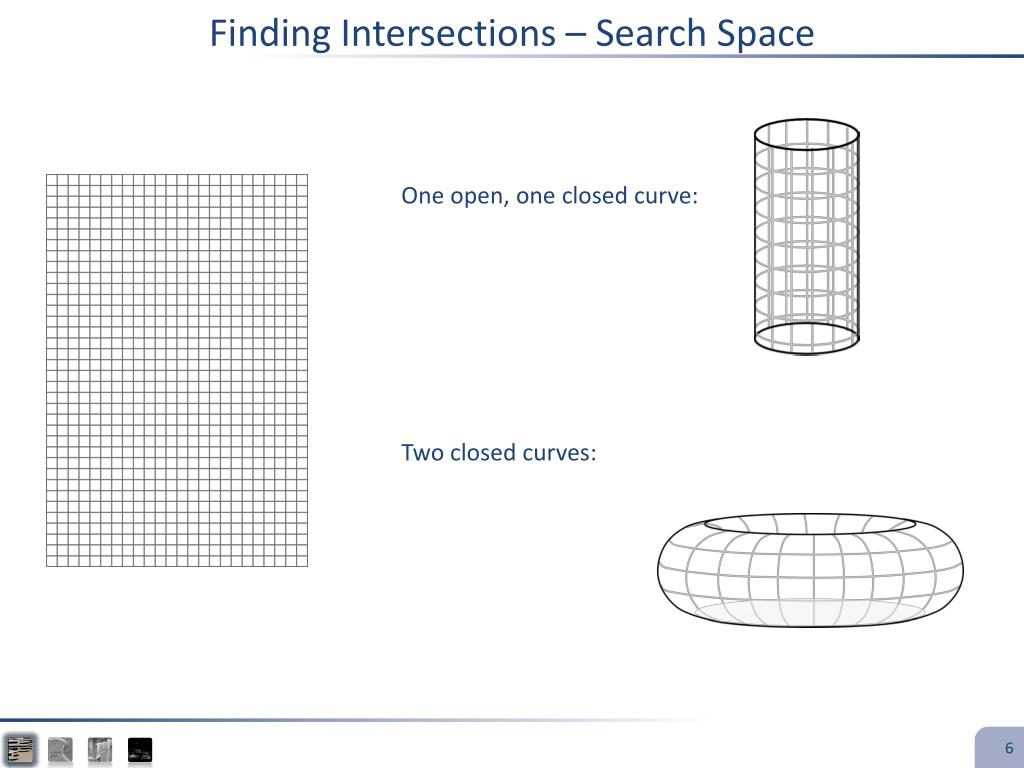 Finding Intersections – Search Space

One open, one closed curve:

Two closed curves:

6